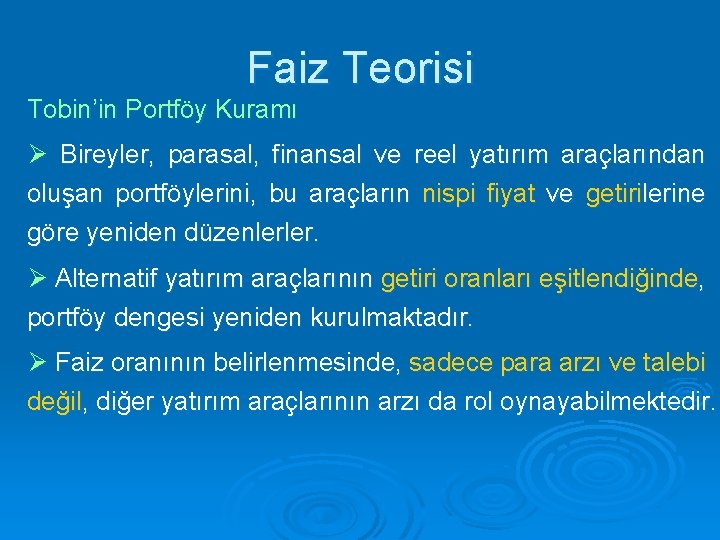 Faiz Teorisi

Tobin’in Portföy Kuramı

➢ Bireyler, parasal, finansal ve reel yatırım araçlarından oluşan portföylerini, bu araçların nispi fiyat ve getirilerine göre yeniden düzenlerler.

➢ Alternatif yatırım araçlarının getiri oranları eşitlendiğinde, portföy dengesi yeniden kurulmaktadır.

➢ Faiz oranının belirlenmesinde, sadece para arzı ve talebi değil, diğer yatırım araçlarının arzı da rol oynayabilmektedir.